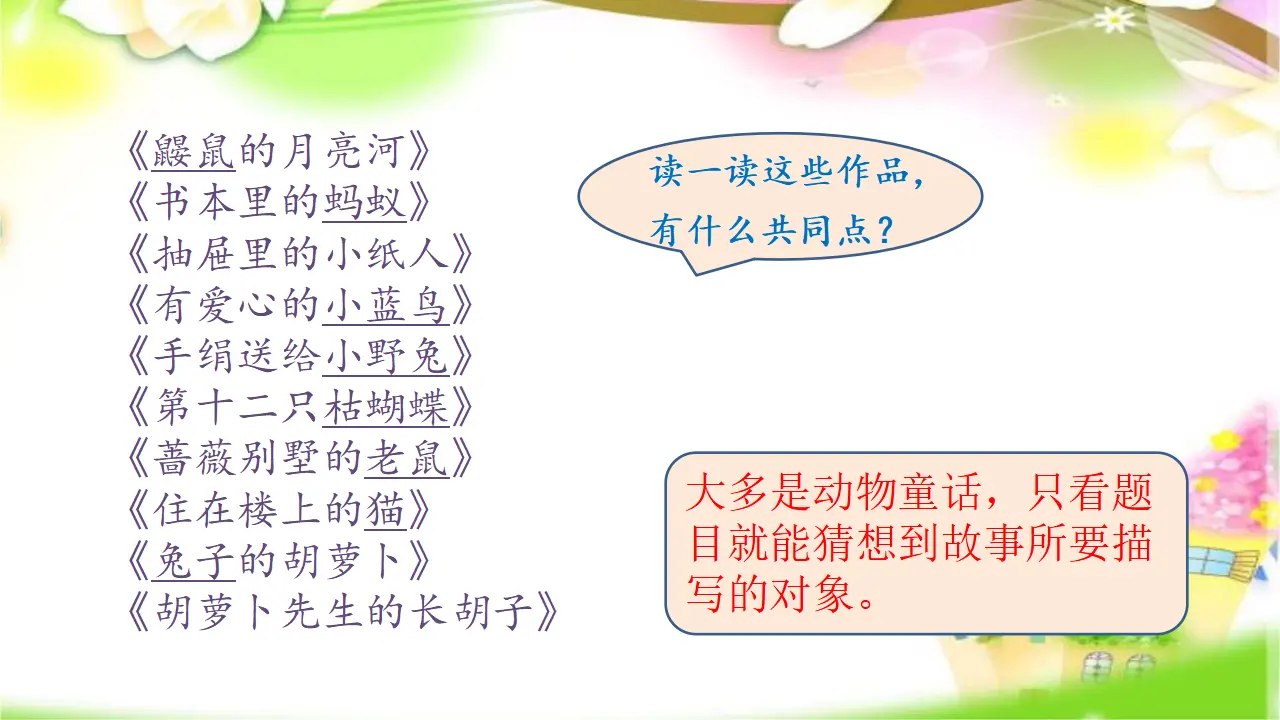 《鼹鼠的月亮河》
《书本里的蚂蚁》
《抽屉里的小纸人》
《有爱心的小蓝鸟》
《手绢送给小野兔》
《第十二只枯蝴蝶》
《蔷薇别墅的老鼠》
《住在楼上的猫》
《兔子的胡萝卜》
《胡萝卜先生的长胡子》

读一读这些作品，有什么共同点？

大多是动物童话，只看题目就能猜想到故事所要描写的对象。